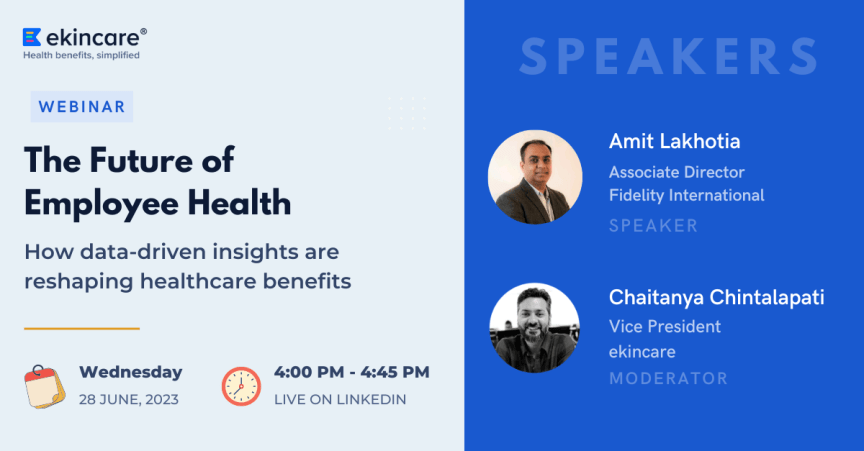 ekincare®
Health benefits, simplified

WEBINAR

The Future of Employee Health

How data-driven insights are reshaping healthcare benefits

Wednesday
28 JUNE, 2023

4:00 PM - 4:45 PM
LIVE ON LINKEDIN

SPEAKERS

Amit Lakhotia
Associate Director
Fidelity International
SPEAKER

Chaitanya Chintalapati
Vice President
ekincare
MODERATOR